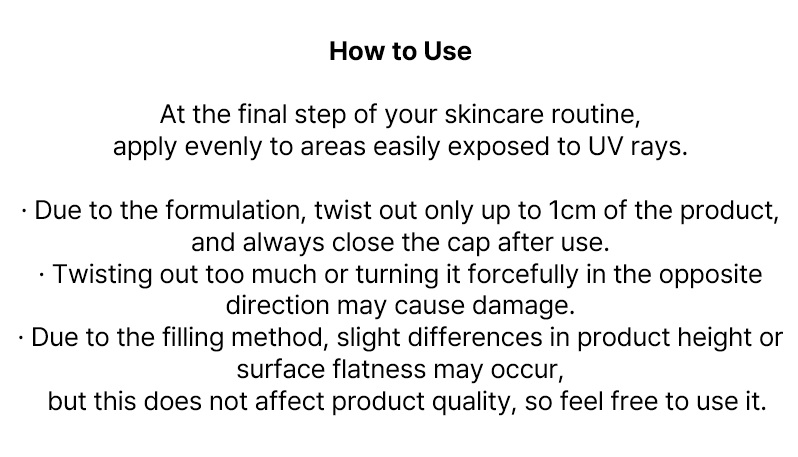 How to Use

At the final step of your skincare routine, apply evenly to areas easily exposed to UV rays.

· Due to the formulation, twist out only up to 1cm of the product, and always close the cap after use.
· Twisting out too much or turning it forcefully in the opposite direction may cause damage.
· Due to the filling method, slight differences in product height or surface flatness may occur, but this does not affect product quality, so feel free to use it.